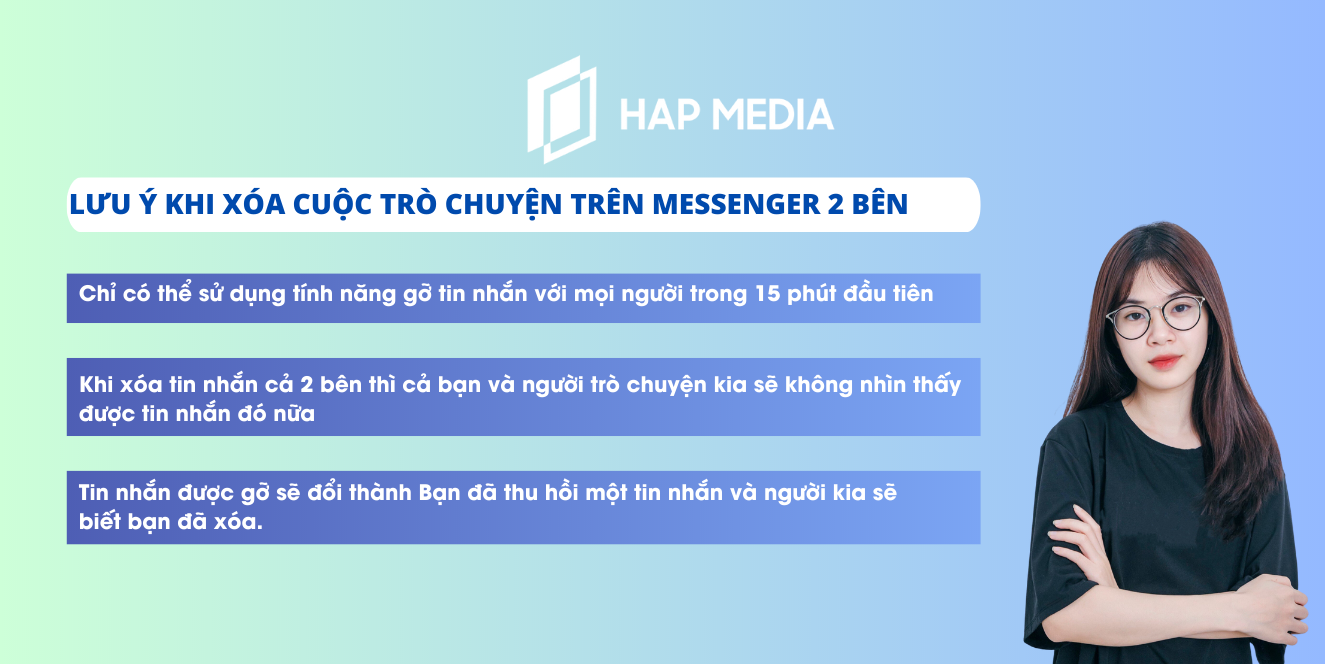 HAP MEDIA

LƯU Ý KHI XÓA CUỘC TRÒ CHUYỆN TRÊN MESSENGER 2 BÊN

Chỉ có thể sử dụng tính năng gỡ tin nhắn với mọi người trong 15 phút đầu tiên

Khi xóa tin nhắn cả 2 bên thì cả bạn và người trò chuyện kia sẽ không nhìn thấy được tin nhắn đó nữa

Tin nhắn được gỡ sẽ đổi thành Bạn đã thu hồi một tin nhắn và người kia sẽ biết bạn đã xóa.